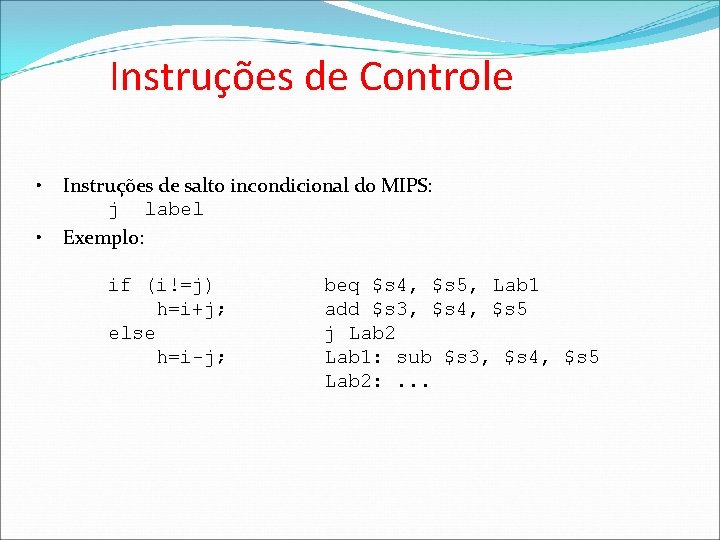 Instruções de Controle

• Instruções de salto incondicional do MIPS:
j label

• Exemplo:

if (i!=j)
h=i+j;
else
h=i-j;

beq \$s4, \$s5, Lab1
add \$s3, \$s4, \$s5
j Lab2
Lab1: sub \$s3, \$s4, \$s5
Lab2: ...